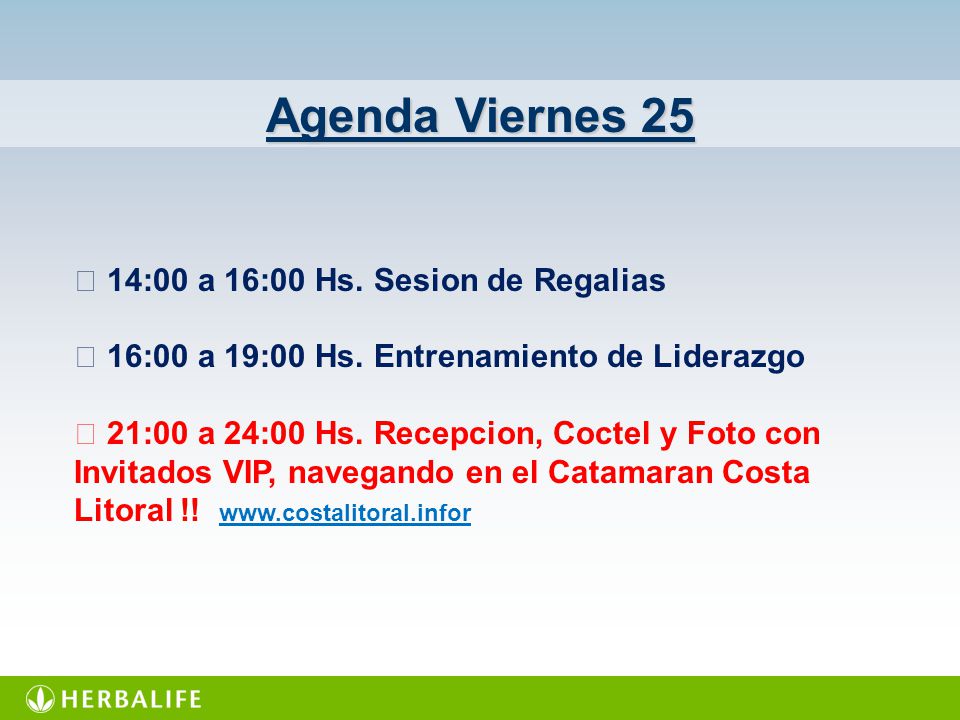 Agenda Viernes 25

 14:00 a 16:00 Hs. Sesion de Regalias

 16:00 a 19:00 Hs. Entrenamiento de Liderazgo

 21:00 a 24:00 Hs. Recepcion, Coctel y Foto con Invitados VIP, navegando en el Catamaran Costa Litoral !! www.costalitoral.infor

HERBALIFE